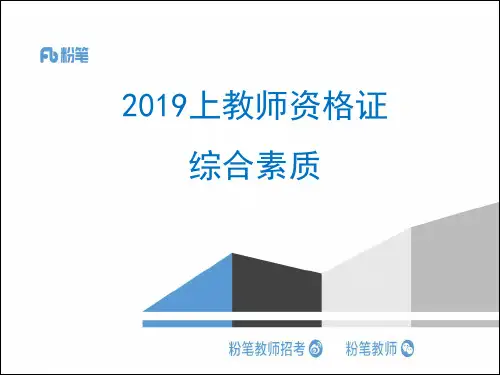 Fb 粉笔

2019上教师资格证

综合素质

粉笔教师招考 粉笔教师